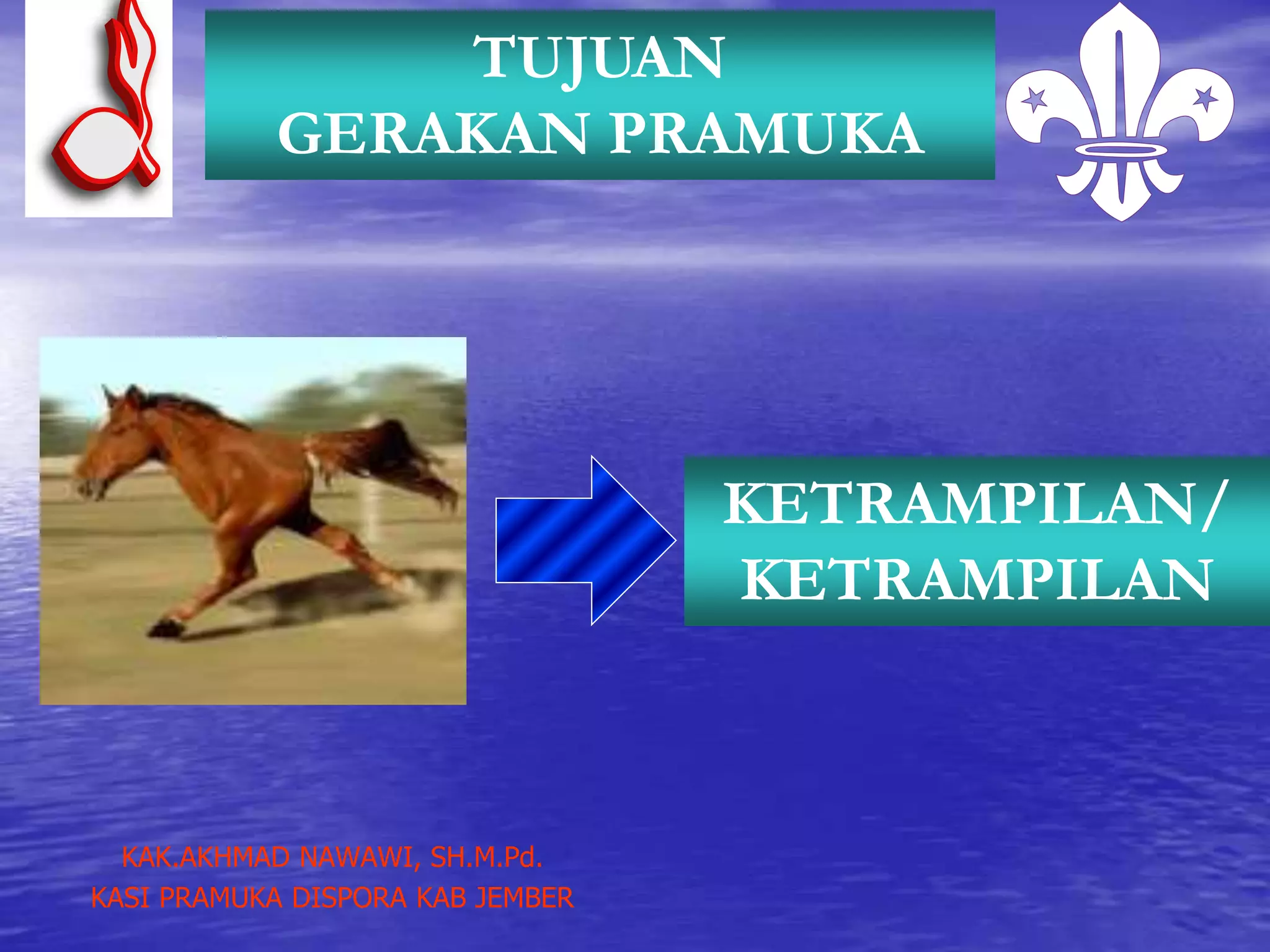 TUJUAN
GERAKAN PRAMUKA

KETRAMPILAN/
KETRAMPILAN

KAK.AKHMAD NAWAWI, SH.M.Pd.
KASI PRAMUKA DISPORA KAB JEMBER